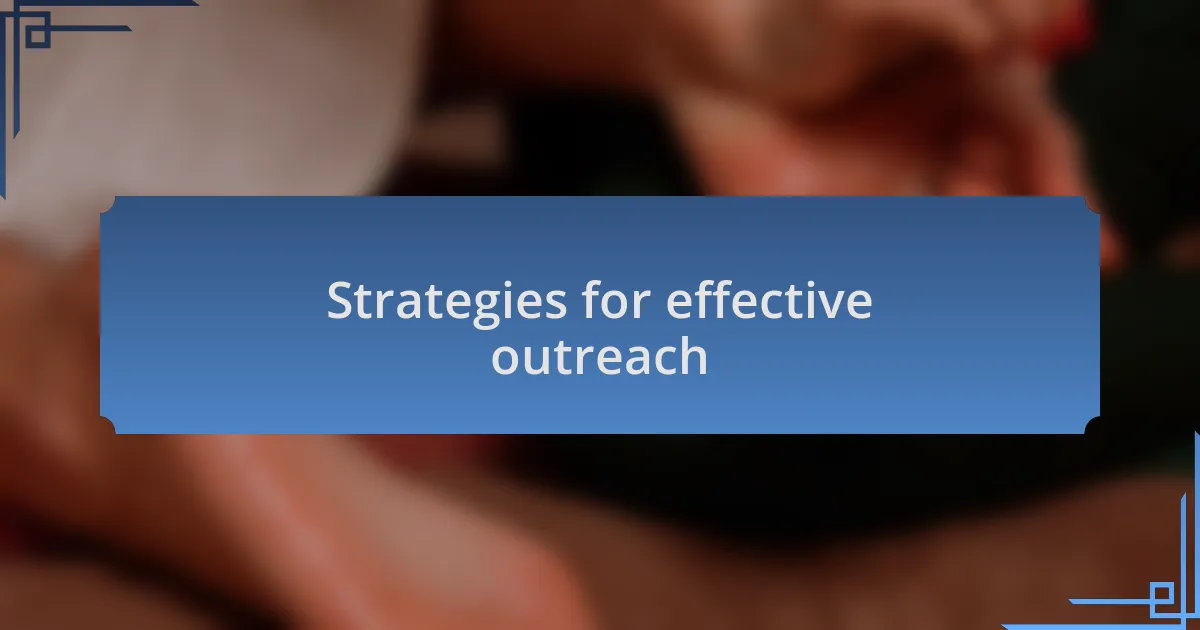 Strategies for effective outreach